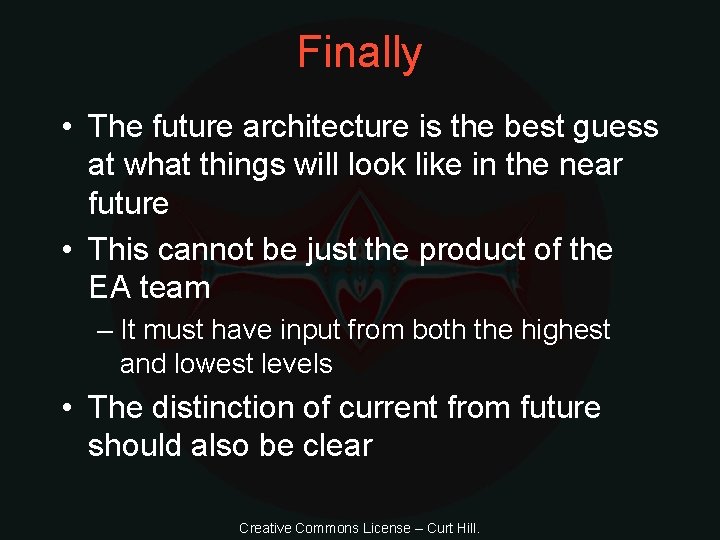 Finally

• The future architecture is the best guess at what things will look like in the near future
• This cannot be just the product of the EA team
– It must have input from both the highest and lowest levels
• The distinction of current from future should also be clear

Creative Commons License – Curt Hill.